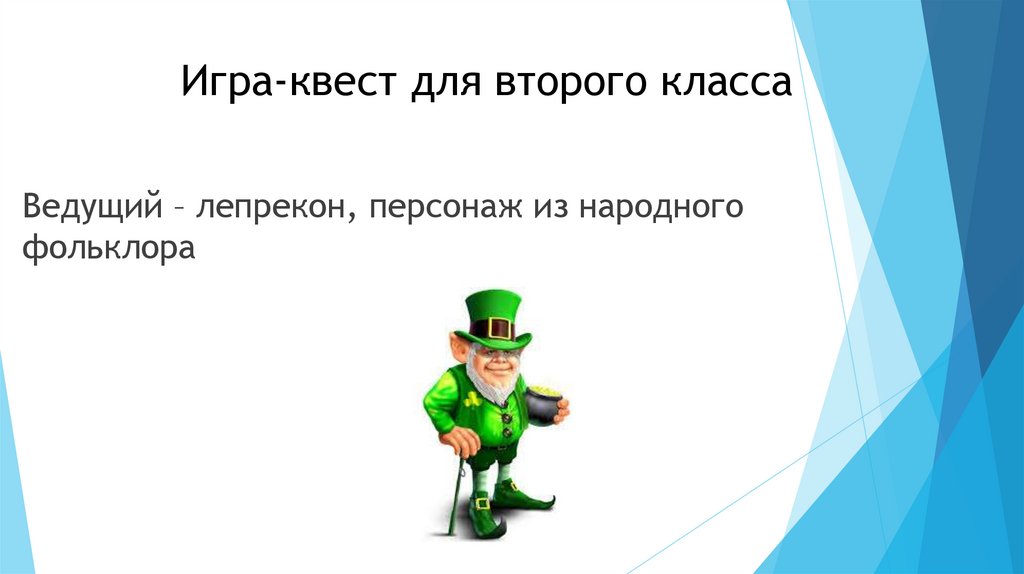 Игра-квест для второго класса

Ведущий – лепрекон, персонаж из народного фольклора